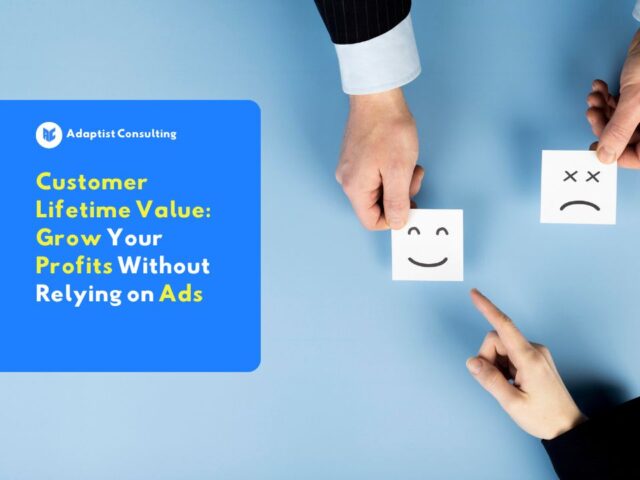 AC Adaptist Consulting

Customer Lifetime Value: Grow Your Profits Without Relying on Ads